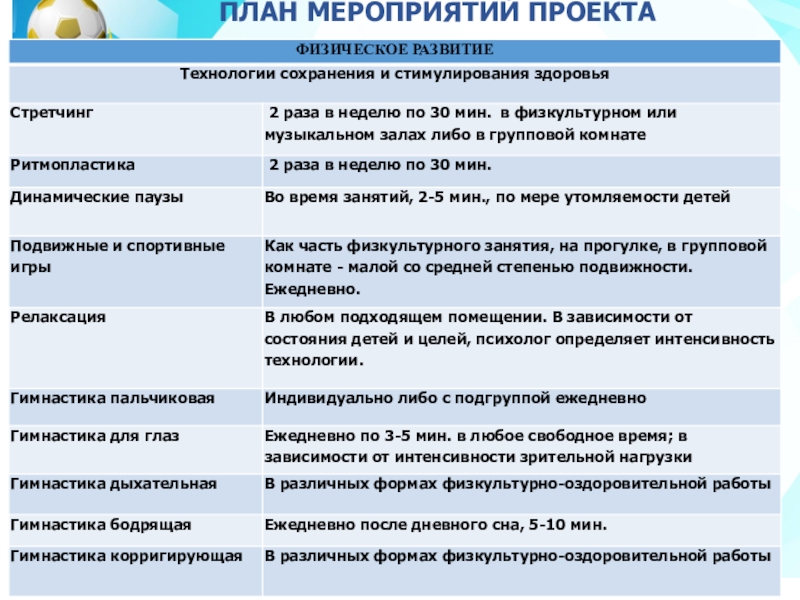 ПЛАН МЕРОПРИЯТИЙ ПРОЕКТА

| ФИЗИЧЕСКОЕ РАЗВИТИЕ | |
|---|---|
| Технологии сохранения и стимулирования здоровья | |
| Стретчинг | 2 раза в неделю по 30 мин. в физкультурном или музыкальном залах либо в групповой комнате |
| Ритмопластика | 2 раза в неделю по 30 мин. |
| Динамические паузы | Во время занятий, 2-5 мин., по мере утомляемости детей |
| Подвижные и спортивные игры | Как часть физкультурного занятия, на прогулке, в групповой комнате - малой со средней степенью подвижности. Ежедневно. |
| Релаксация | В любом подходящем помещении. В зависимости от состояния детей и целей, психолог определяет интенсивность технологии. |
| Гимнастика пальчиковая | Индивидуально либо с подгруппой ежедневно |
| Гимнастика для глаз | Ежедневно по 3-5 мин. в любое свободное время; в зависимости от интенсивности зрительной нагрузки |
| Гимнастика дыхательная | В различных формах физкультурно-оздоровительной работы |
| Гимнастика бодрящая | Ежедневно после дневного сна, 5-10 мин. |
| Гимнастика корригирующая | В различных формах физкультурно-оздоровительной работы |